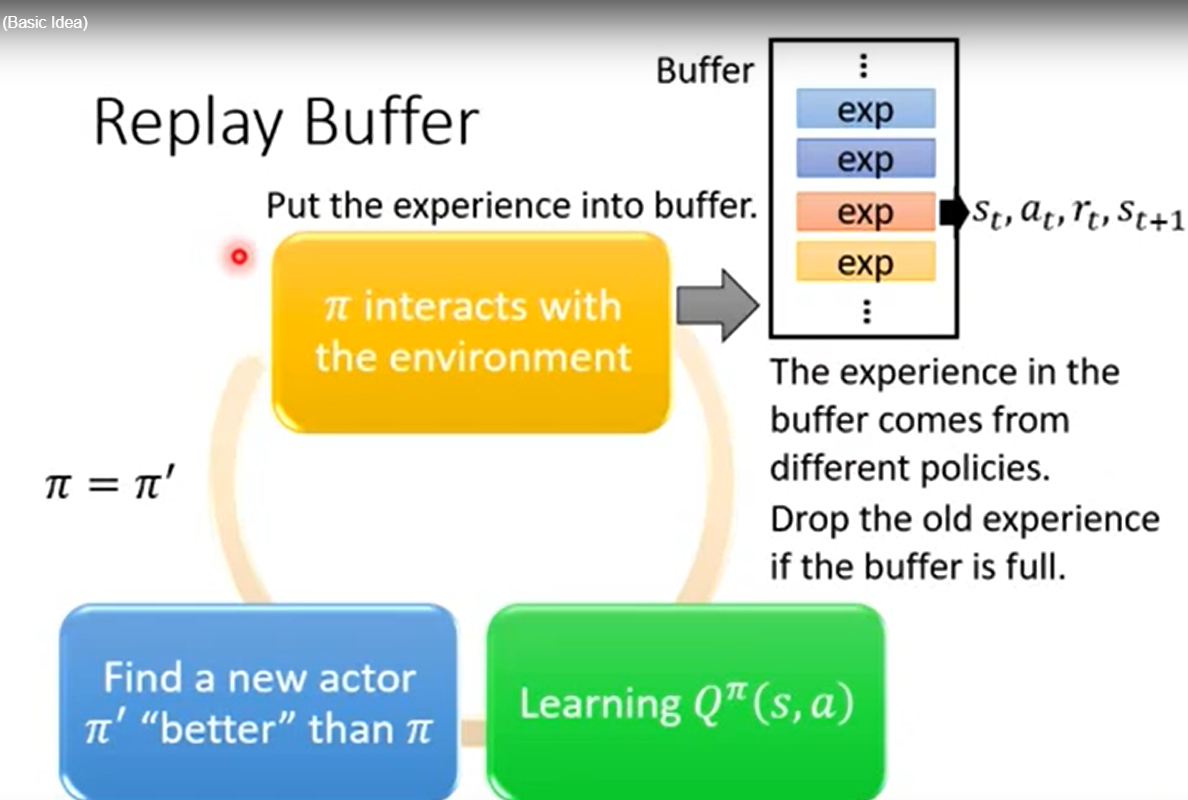 (Basic Idea)

Replay Buffer

Buffer

⋮

exp

exp

exp

exp

⋮

$s_t, a_t, r_t, s_{t+1}$

Put the experience into buffer.

$\pi$ interacts with the environment

The experience in the buffer comes from different policies.

Drop the old experience if the buffer is full.

$\pi = \pi'$

Find a new actor $\pi'$ "better" than $\pi$

Learning $Q^{\pi}(s, a)$